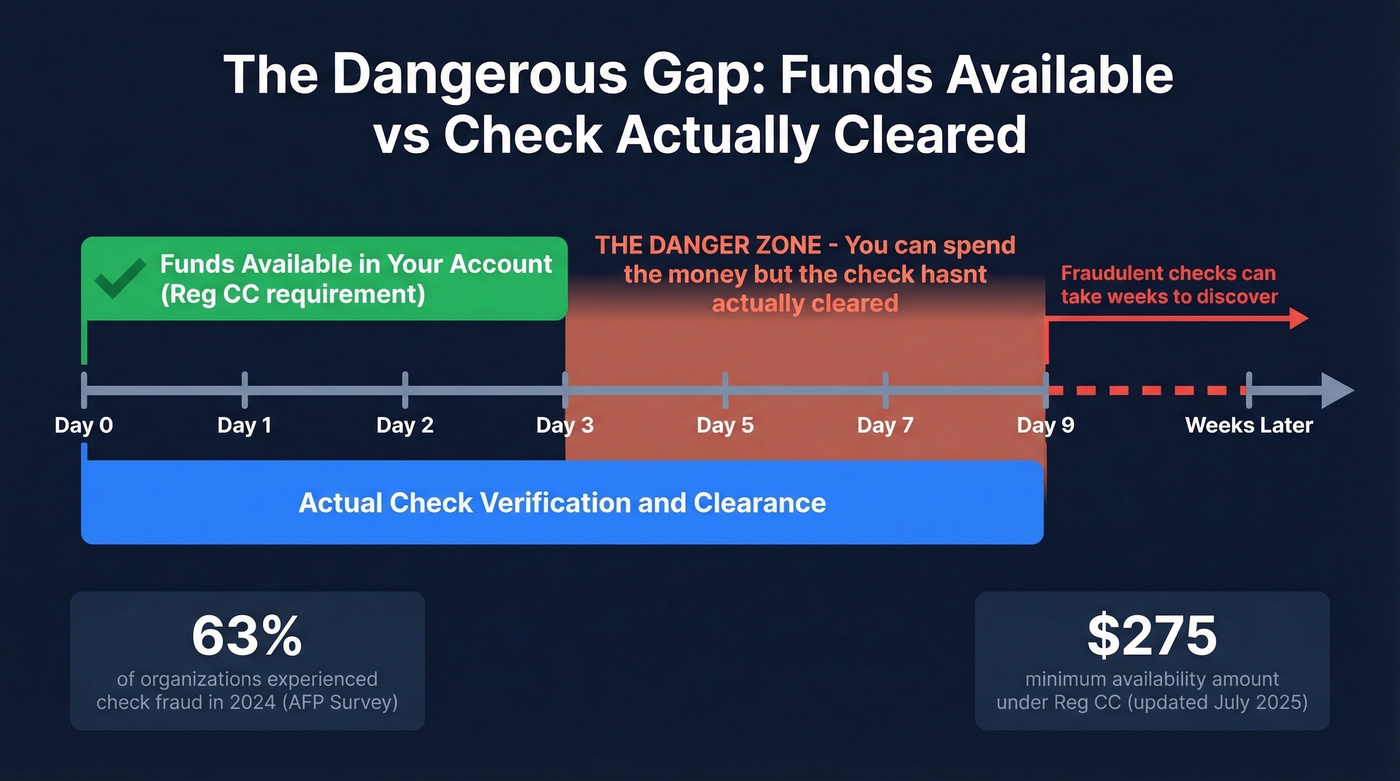 The Dangerous Gap: Funds Available vs Check Actually Cleared

Funds Available in Your Account (Reg CC requirement)

THE DANGER ZONE - You can spend the money but the check hasnt actually cleared

Fraudulent checks can take weeks to discover

Day 0
Day 1
Day 2
Day 3
Day 5
Day 7
Day 9
Weeks Later

Actual Check Verification and Clearance

63%
of organizations experienced check fraud in 2024 (AFP Survey)

$275
minimum availability amount under Reg CC (updated July 2025)